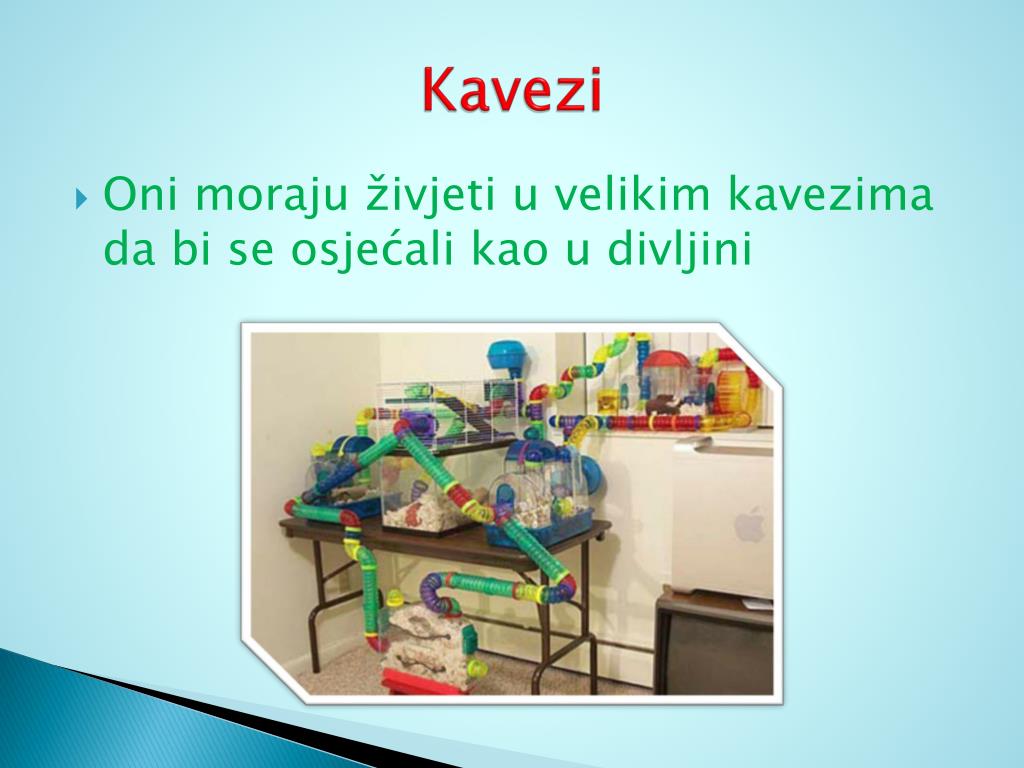 Kavezi

Oni moraju živjeti u velikim kavezima da bi se osjećali kao u divljini